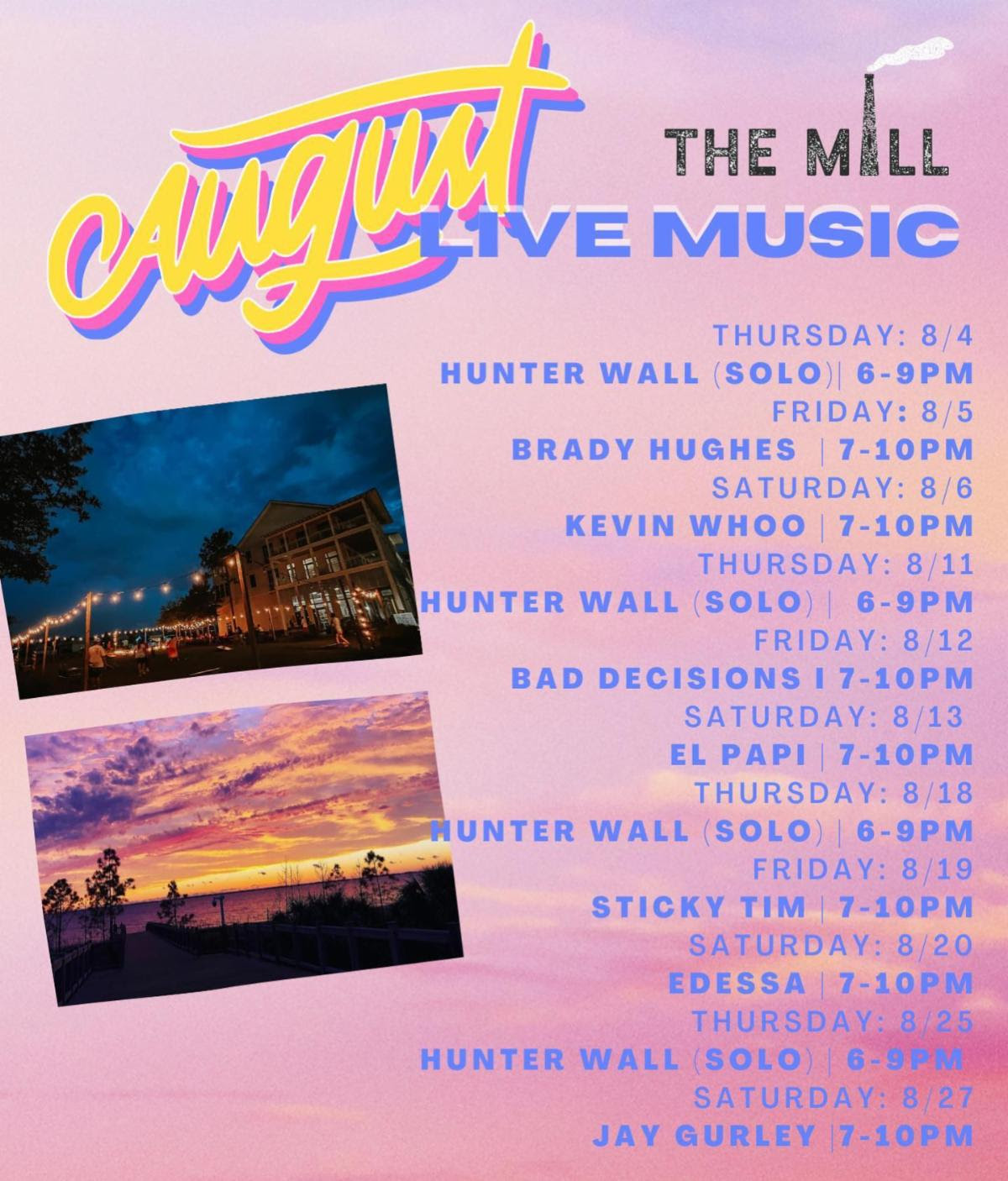 August

THE MILL

LIVE MUSIC

THURSDAY: 8/4
HUNTER WALL (SOLO)| 6-9PM
FRIDAY: 8/5
BRADY HUGHES | 7-10PM
SATURDAY: 8/6
KEVIN WHOO | 7-10PM
THURSDAY: 8/11
HUNTER WALL (SOLO) | 6-9PM
FRIDAY: 8/12
BAD DECISIONS I 7-10PM
SATURDAY: 8/13
EL PAPI | 7-10PM
THURSDAY: 8/18
HUNTER WALL (SOLO) | 6-9PM
FRIDAY: 8/19
STICKY TIM | 7-10PM
SATURDAY: 8/20
EDESSA | 7-10PM
THURSDAY: 8/25
HUNTER WALL (SOLO) | 6-9PM
SATURDAY: 8/27
JAY GURLEY |7-10PM